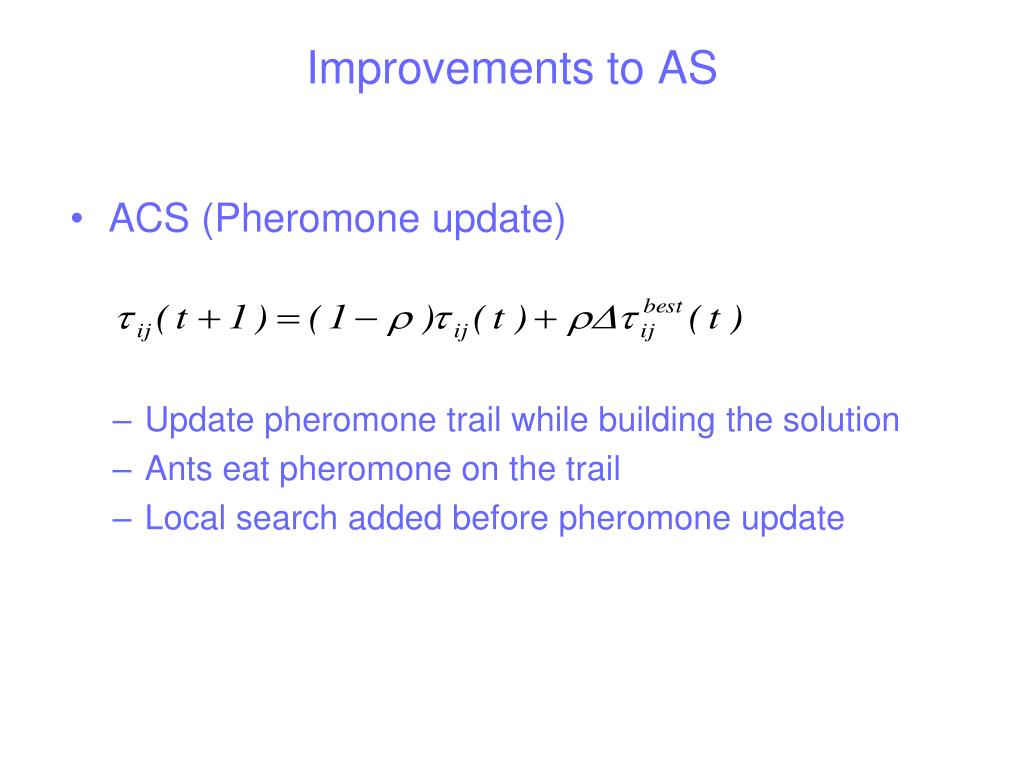 Improvements to AS

• ACS (Pheromone update)

$\tau_{ij}(t+1) = (1-\rho)\tau_{ij}(t) + \rho\Delta\tau_{ij}^{best}(t)$

– Update pheromone trail while building the solution
– Ants eat pheromone on the trail
– Local search added before pheromone update